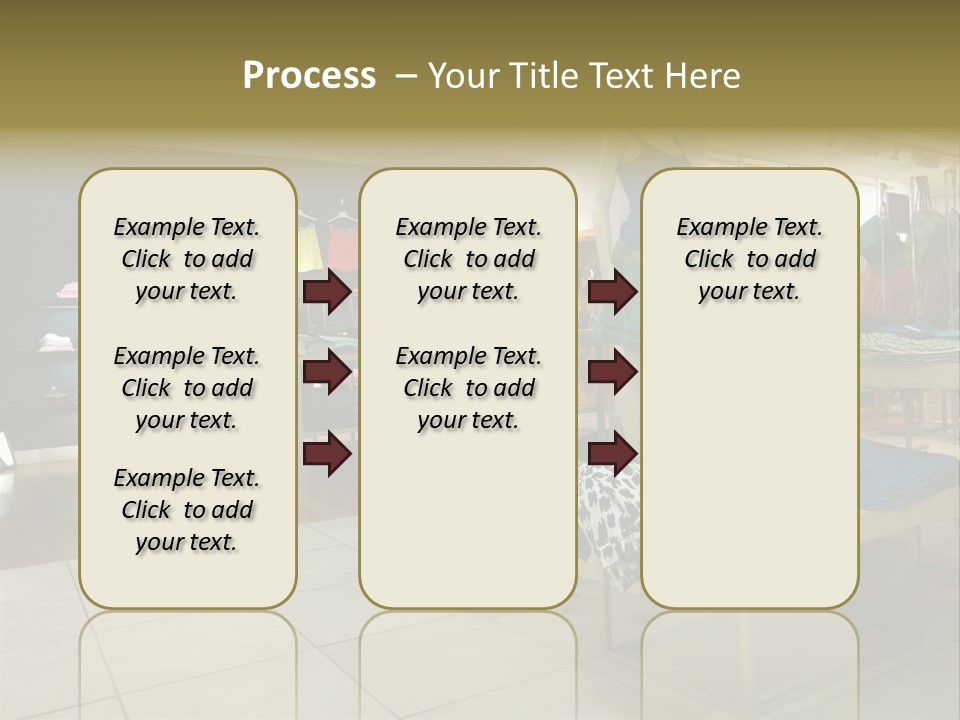 Process – Your Title Text Here

Example Text. Click to add your text.

Example Text. Click to add your text.

Example Text. Click to add your text.

Example Text. Click to add your text.

Example Text. Click to add your text.

Example Text. Click to add your text.